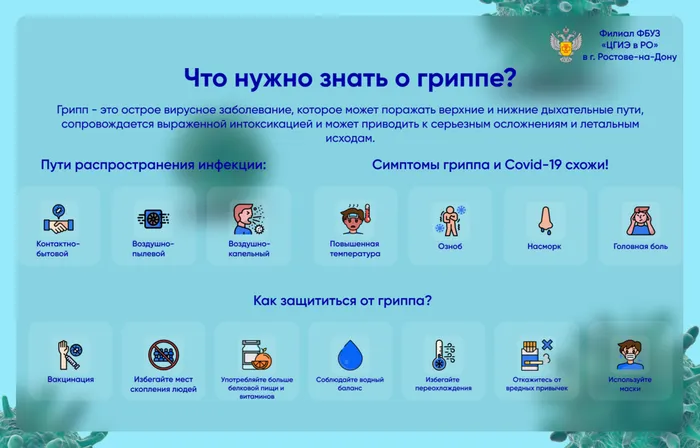 Филиал ФБУЗ «ЦГИЭ в РО» в г. Ростове-на-Дону

Что нужно знать о гриппе?

Грипп - это острое вирусное заболевание, которое может поражать верхние и нижние дыхательные пути, сопровождается выраженной интоксикацией и может приводить к серьезным осложнениям и летальным исходам.

Пути распространения инфекции:

Контактно-бытовой

Воздушно-пылевой

Воздушно-капельный

Симптомы гриппа и Covid-19 схожи!

Повышенная температура

Озноб

Насморк

Головная боль

Как защититься от гриппа?

Вакцинация

Избегайте мест скопления людей

Употребляйте больше белковой пищи и витаминов

Соблюдайте водный баланс

Избегайте переохлаждения

Откажитесь от вредных привычек

Используйте маски